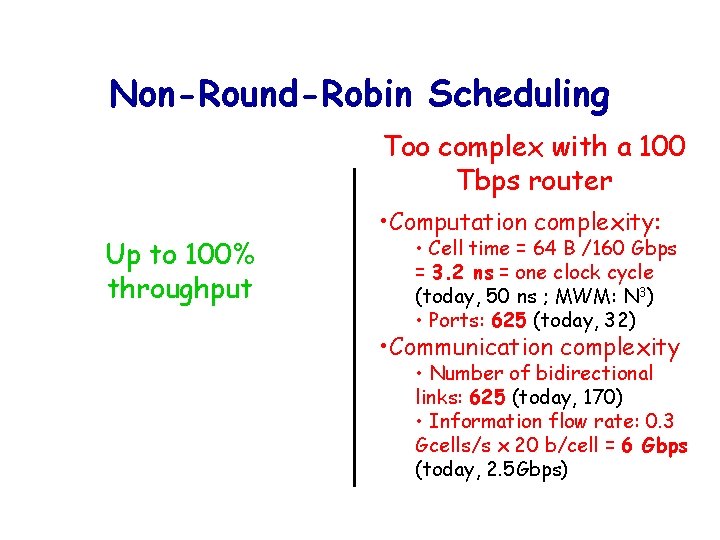 Non-Round-Robin Scheduling

Up to 100% throughput

Too complex with a 100 Tbps router

•Computation complexity:
• Cell time = 64 B /160 Gbps = 3.2 ns = one clock cycle (today, 50 ns ; MWM: $N^3$)
• Ports: 625 (today, 32)
•Communication complexity
• Number of bidirectional links: 625 (today, 170)
• Information flow rate: 0.3 Gcells/s x 20 b/cell = 6 Gbps (today, 2.5Gbps)